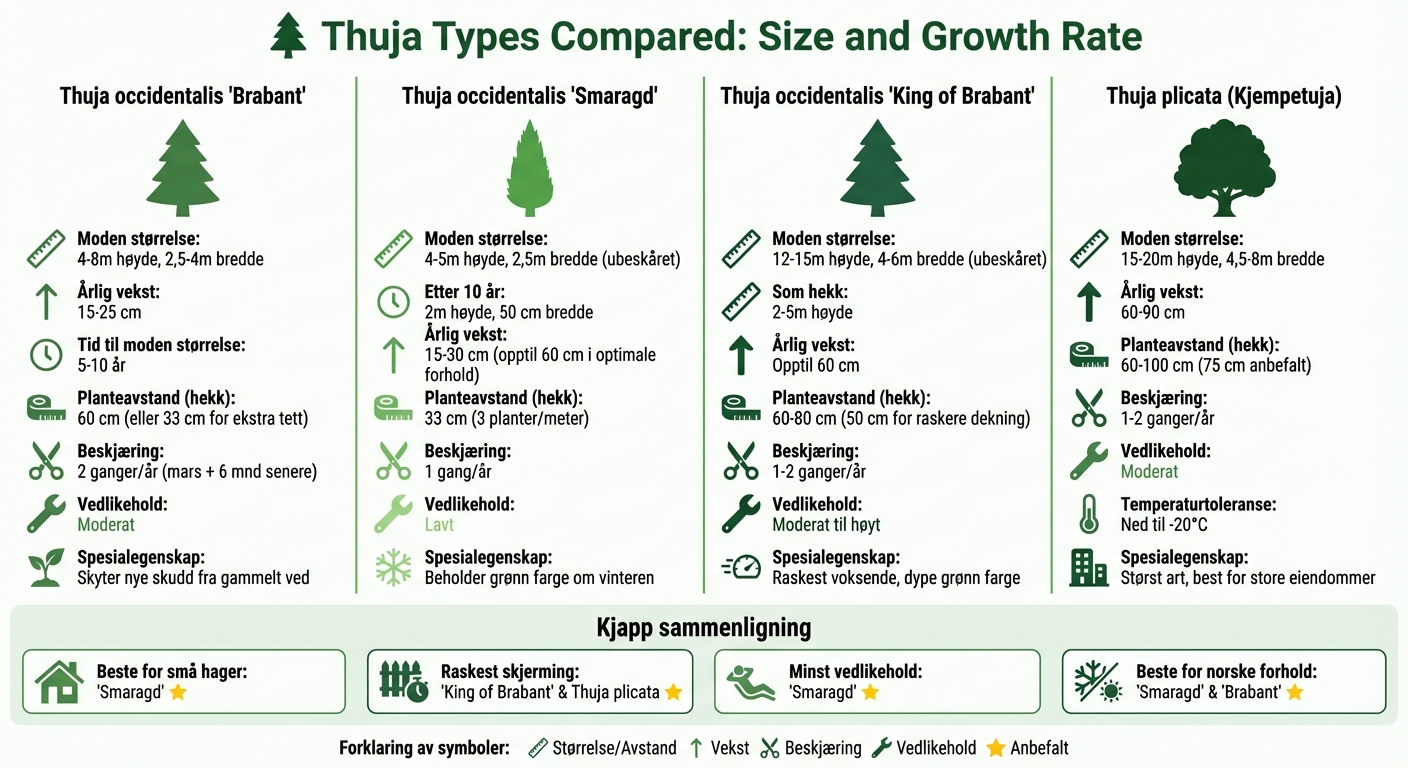 Thuja Types Compared: Size and Growth Rate

Thuja occidentalis 'Brabant'

Moden størrelse:
4-8m høyde, 2,5-4m bredde

Årlig vekst:
15-25 cm

Tid til moden størrelse:
5-10 år

Planteavstand (hekk):
60 cm (eller 33 cm for ekstra tett)

Beskjæring:
2 ganger/år (mars + 6 mnd senere)

Vedlikehold:
Moderat

Spesialegenskap:
Skyter nye skudd fra gammelt ved

Thuja occidentalis 'Smaragd'

Moden størrelse:
4-5m høyde, 2,5m bredde (ubeskåret)

Etter 10 år:
2m høyde, 50 cm bredde

Årlig vekst:
15-30 cm (opptil 60 cm i optimale forhold)

Planteavstand (hekk):
33 cm (3 planter/meter)

Beskjæring:
1 gang/år

Vedlikehold:
Lavt

Spesialegenskap:
Beholder grønn farge om vinteren

Thuja occidentalis 'King of Brabant'

Moden størrelse:
12-15m høyde, 4-6m bredde (ubeskåret)

Som hekk:
2-5m høyde

Årlig vekst:
Opptil 60 cm

Planteavstand (hekk):
60-80 cm (50 cm for raskere dekning)

Beskjæring:
1-2 ganger/år

Vedlikehold:
Moderat til høyt

Spesialegenskap:
Raskest voksende, dype grønn farge

Thuja plicata (Kjempetuja)

Moden størrelse:
15-20m høyde, 4,5-8m bredde

Årlig vekst:
60-90 cm

Planteavstand (hekk):
60-100 cm (75 cm anbefalt)

Beskjæring:
1-2 ganger/år

Vedlikehold:
Moderat

Temperaturtoleranse:
Ned til -20°C

Spesialegenskap:
Størst art, best for store eiendommer

Kjapp sammenligning

Beste for små hager:
'Smaragd'

Raskest skjerming:
'King of Brabant' & Thuja plicata

Minst vedlikehold:
'Smaragd'

Beste for norske forhold:
'Smaragd' & 'Brabant'

Forklaring av symboler: Størrelse/Avstand Vekst Beskjæring Vedlikehold Anbefalt